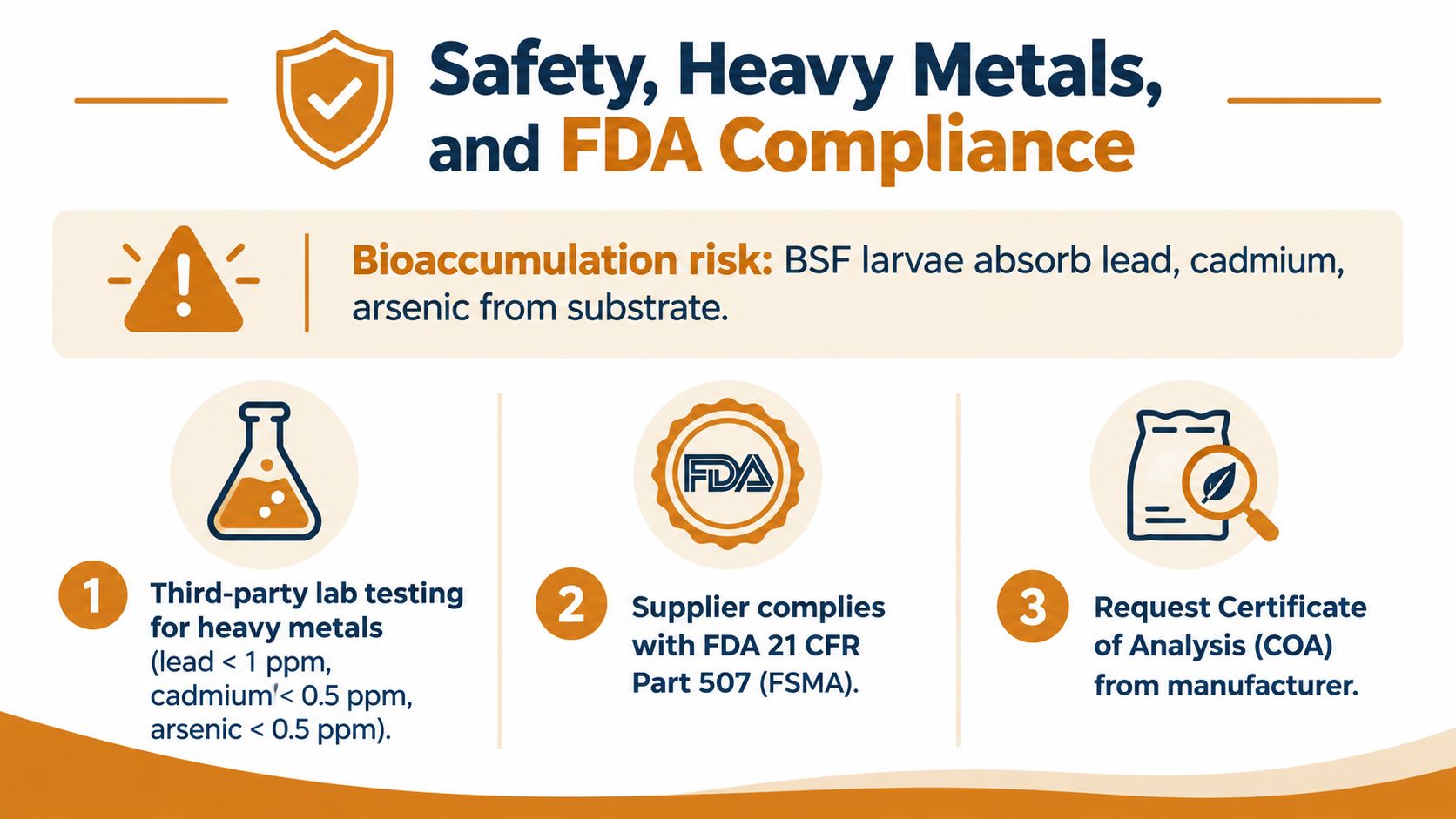 Safety, Heavy Metals, and FDA Compliance

Bioaccumulation risk: BSF larvae absorb lead, cadmium, arsenic from substrate.

FDA

1 Third-party lab testing for heavy metals (lead < 1 ppm, cadmium'< 0.5 ppm, arsenic < 0.5 ppm).

2 Supplier complies with FDA 21 CFR Part 507 (FSMA).

3 Request Certificate of Analysis (COA) from manufacturer.